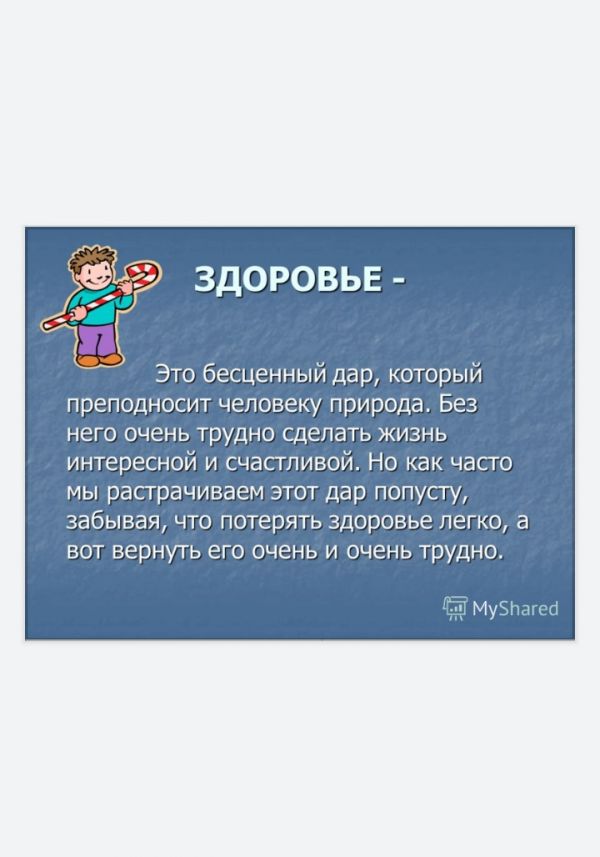 ЗДОРОВЬЕ -

Это бесценный дар, который преподносит человеку природа. Без него очень трудно сделать жизнь интересной и счастливой. Но как часто мы растрачиваем этот дар попусту, забывая, что потерять здоровье легко, а вот вернуть его очень и очень трудно.

MyShared